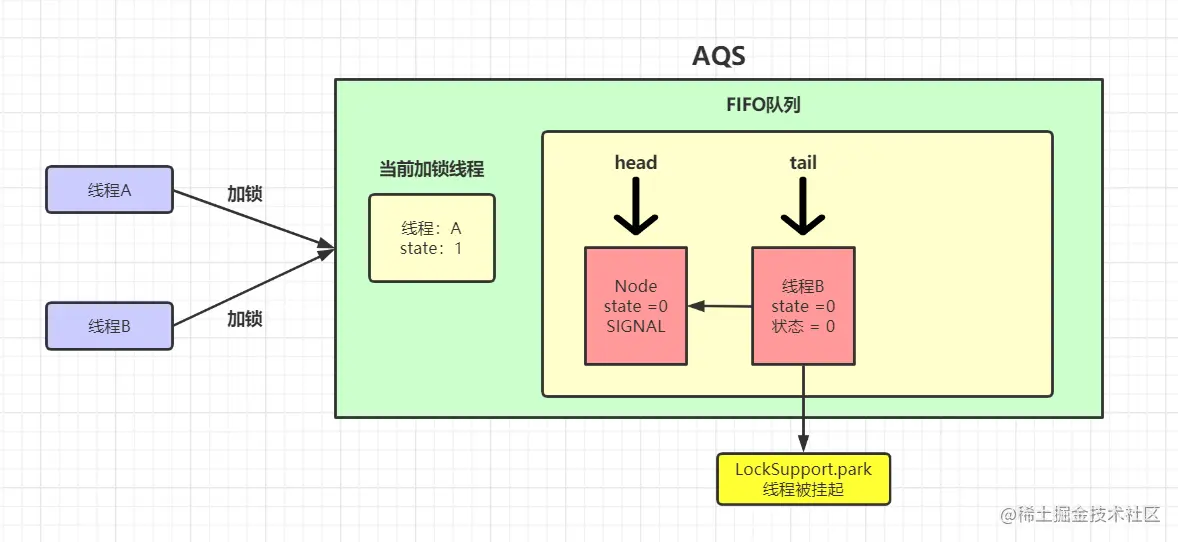 AQS

FIFO队列

线程A

加锁

线程B

加锁

当前加锁线程

线程：A
state：1

head

tail

Node
state =0
SIGNAL

线程B
state =0
状态 = 0

LockSupport.park
线程被挂起

@稀土掘金技术社区